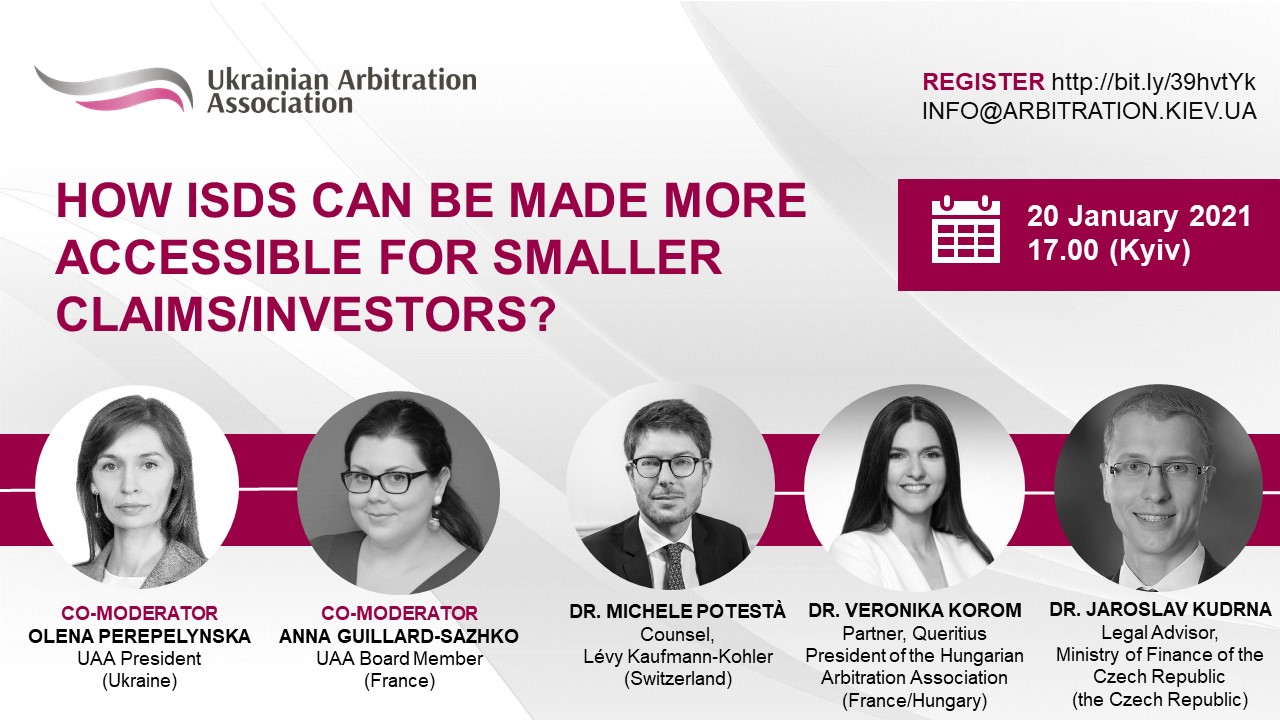 Ukrainian Arbitration Association

REGISTER http://bit.ly/39hvtYk
INFO@ARBITRATION.KIEV.UA

HOW ISDS CAN BE MADE MORE ACCESSIBLE FOR SMALLER CLAIMS/INVESTORS?

20 January 2021
17.00 (Kyiv)

CO-MODERATOR
OLENA PEREPELYNSKA
UAA President
(Ukraine)

CO-MODERATOR
ANNA GUILLARD-SAZHKO
UAA Board Member
(France)

DR. MICHELE POTESTÀ
Counsel,
Lévy Kaufmann-Kohler
(Switzerland)

DR. VERONIKA KOROM
Partner, Queritius
President of the Hungarian Arbitration Association
(France/Hungary)

DR. JAROSLAV KUDRNA
Legal Advisor,
Ministry of Finance of the Czech Republic
(the Czech Republic)